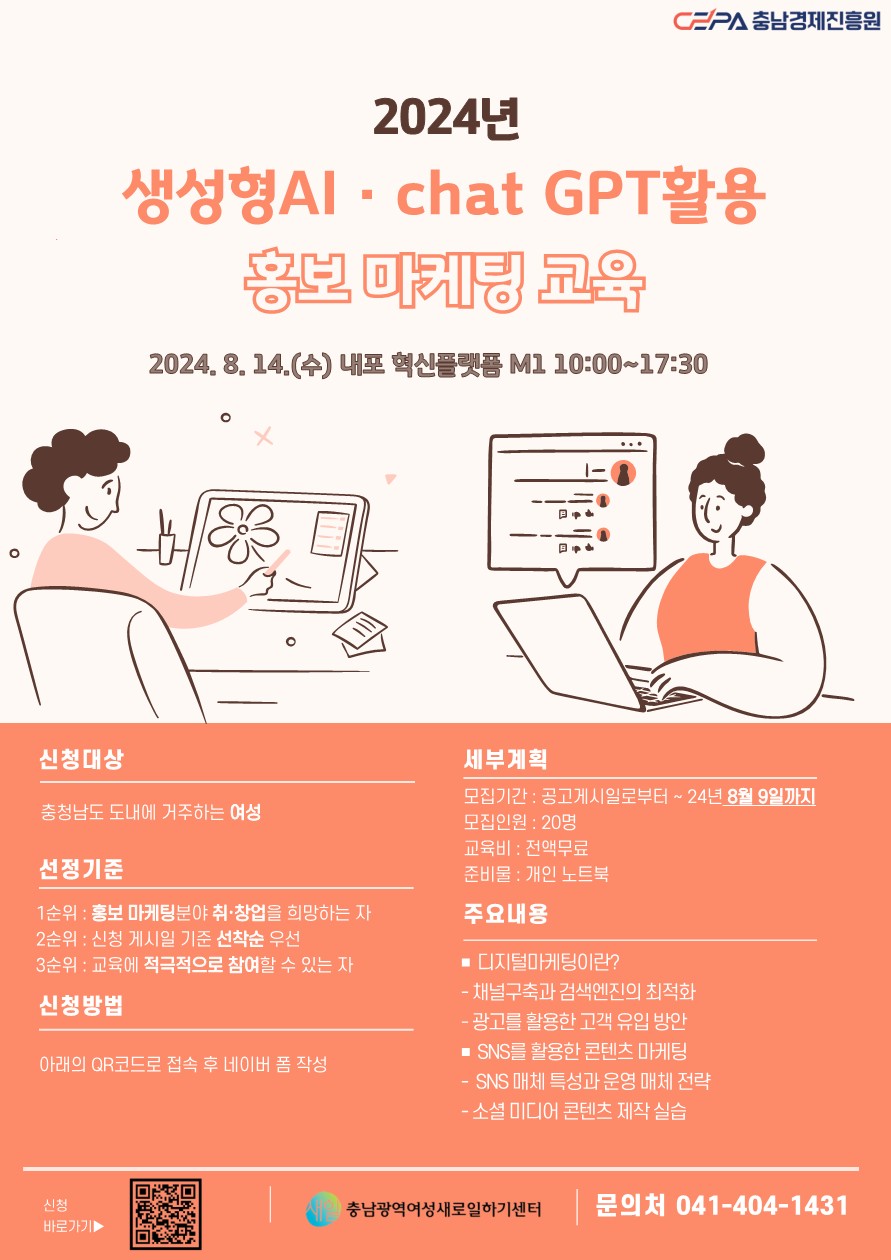 CEPA 충남경제진흥원

2024년
생성형AI · chat GPT활용
홍보 마케팅 교육

2024. 8. 14.(수) 내포 혁신플랫폼 M1 10:00~17:30

신청대상

충청남도 도내에 거주하는 여성

선정기준

1순위 : 홍보 마케팅분야 취·창업을 희망하는 자
2순위 : 신청 게시일 기준 선착순 우선
3순위 : 교육에 적극적으로 참여할 수 있는 자

신청방법

아래의 QR코드로 접속 후 네이버 폼 작성

세부계획

모집기간 : 공고게시일로부터 ~ 24년 8월 9일까지
모집인원 : 20명
교육비 : 전액무료
준비물 : 개인 노트북

주요내용

■ 디지털마케팅이란?
- 채널구축과 검색엔진의 최적화
- 광고를 활용한 고객 유입 방안
■ SNS를 활용한 콘텐츠 마케팅
- SNS 매체 특성과 운영 매체 전략
- 소셜 미디어 콘텐츠 제작 실습

신청 바로가기▶

충남광역여성새로일하기센터

문의처 041-404-1431